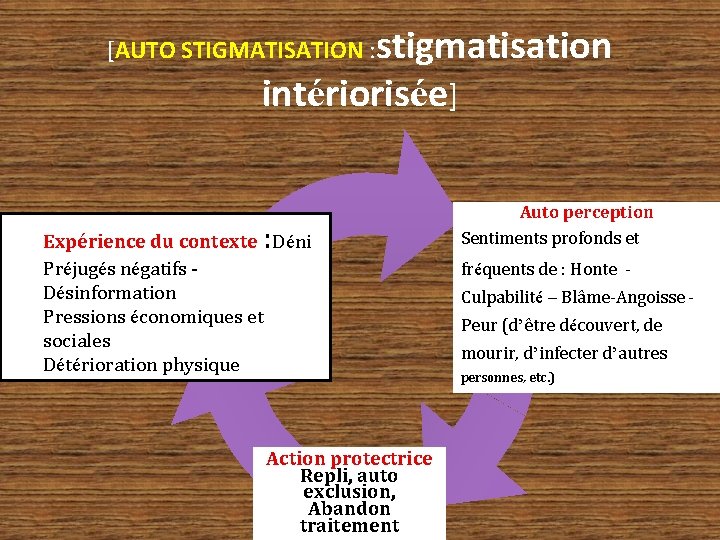 [AUTO STIGMATISATION :stigmatisation intériorisée]

Expérience du contexte :Déni
Préjugés négatifs - Désinformation
Pressions économiques et sociales
Détérioration physique

Auto perception
Sentiments profonds et fréquents de : Honte - Culpabilité – Blâme-Angoisse - Peur (d'être découvert, de mourir, d'infecter d'autres personnes, etc.)

Action protectrice
Repli, auto exclusion, Abandon traitement